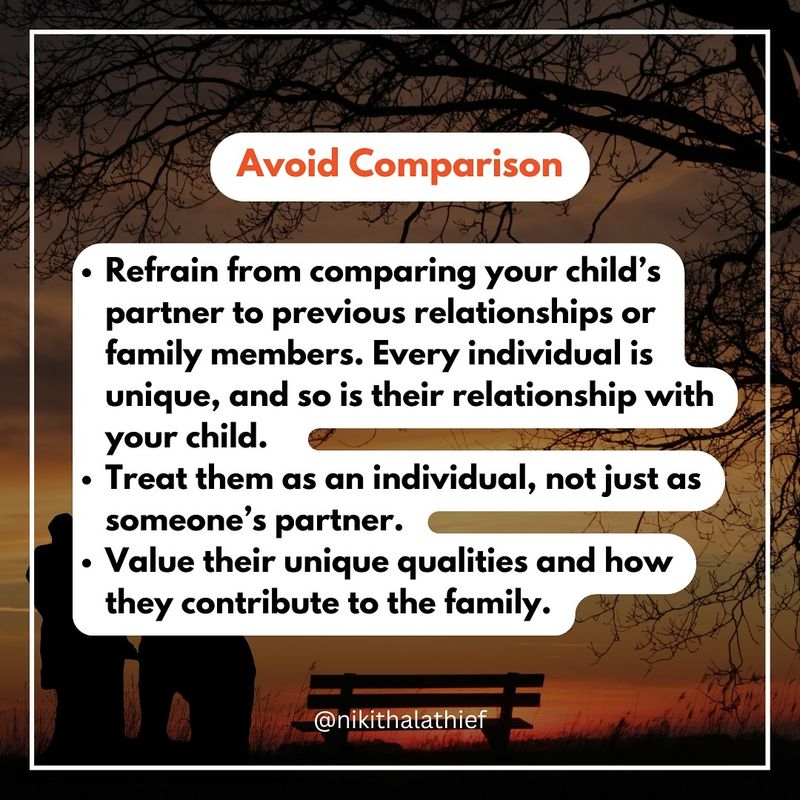 Avoid Comparison

• Refrain from comparing your child's partner to previous relationships or family members. Every individual is unique, and so is their relationship with your child.
• Treat them as an individual, not just as someone's partner.
• Value their unique qualities and how they contribute to the family.

@nikithalathief